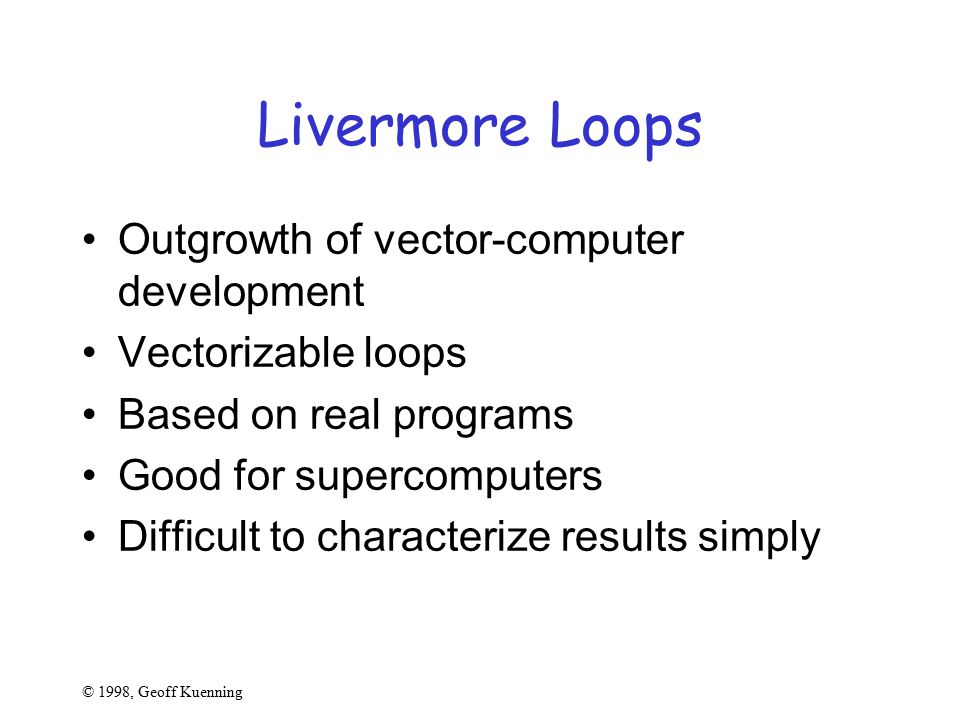 Livermore Loops

• Outgrowth of vector-computer development
• Vectorizable loops
• Based on real programs
• Good for supercomputers
• Difficult to characterize results simply

© 1998, Geoff Kuenning